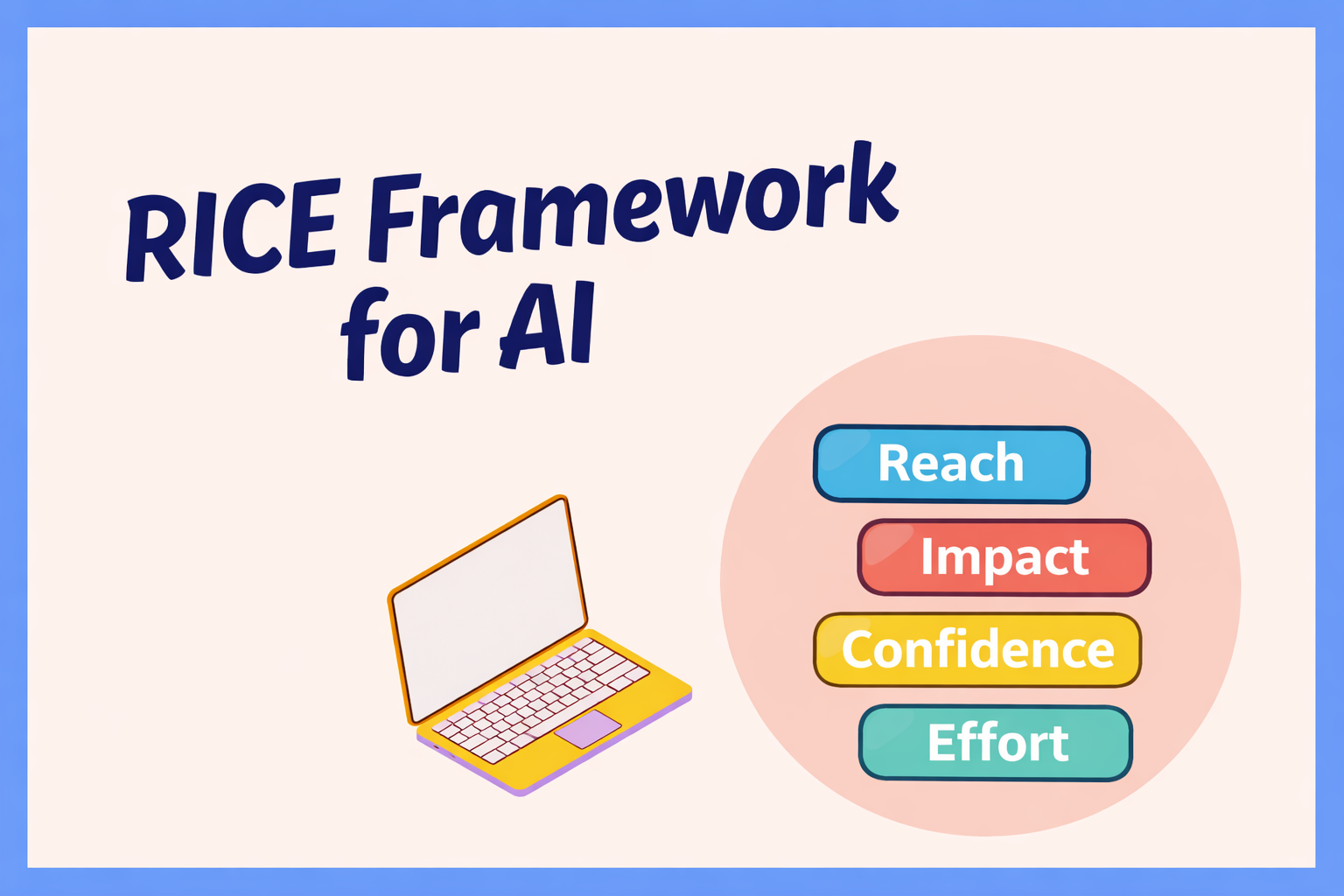 RICE Framework for AI

Reach
Impact
Confidence
Effort